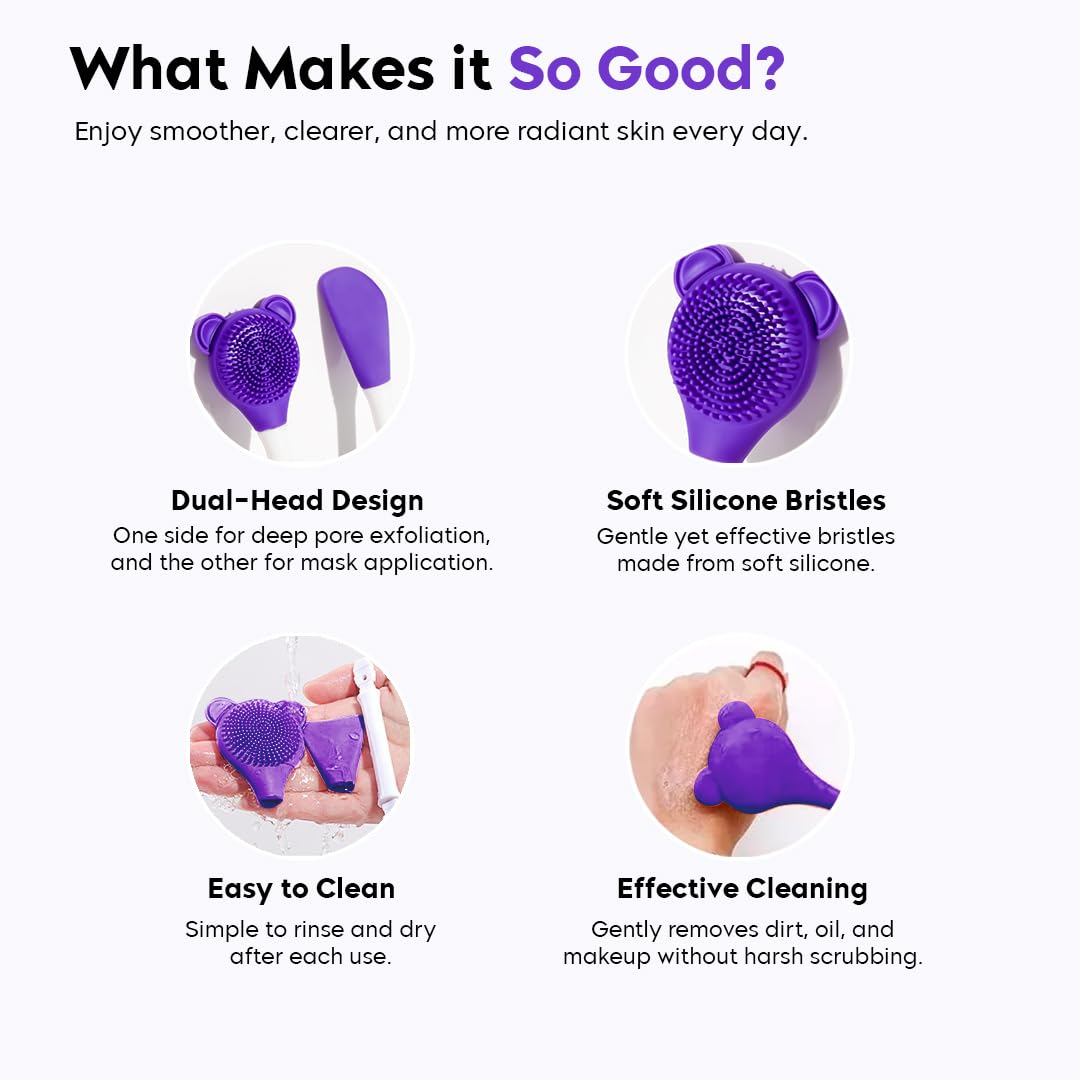 What Makes it So Good?

Enjoy smoother, clearer, and more radiant skin every day.

Dual-Head Design

One side for deep pore exfoliation, and the other for mask application.

Soft Silicone Bristles

Gentle yet effective bristles made from soft silicone.

Easy to Clean

Simple to rinse and dry after each use.

Effective Cleaning

Gently removes dirt, oil, and makeup without harsh scrubbing.